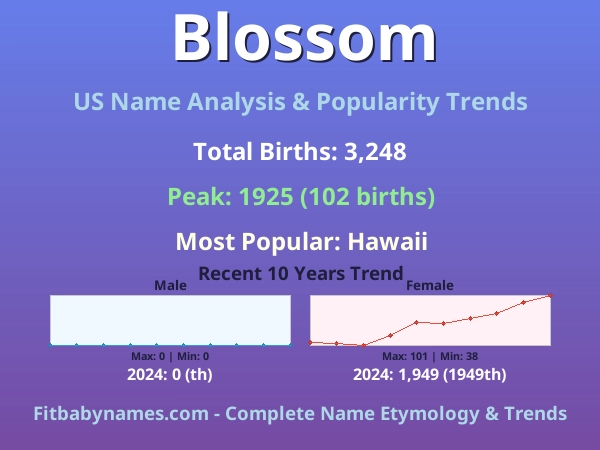 Blossom

US Name Analysis & Popularity Trends

Total Births: 3,248

Peak: 1925 (102 births)

Most Popular: Hawaii

Recent 10 Years Trend

Male

Max: 0 | Min: 0

2024: 0 (th)

Female

Max: 101 | Min: 38

2024: 1,949 (1949th)

Fitbabynames.com - Complete Name Etymology & Trends